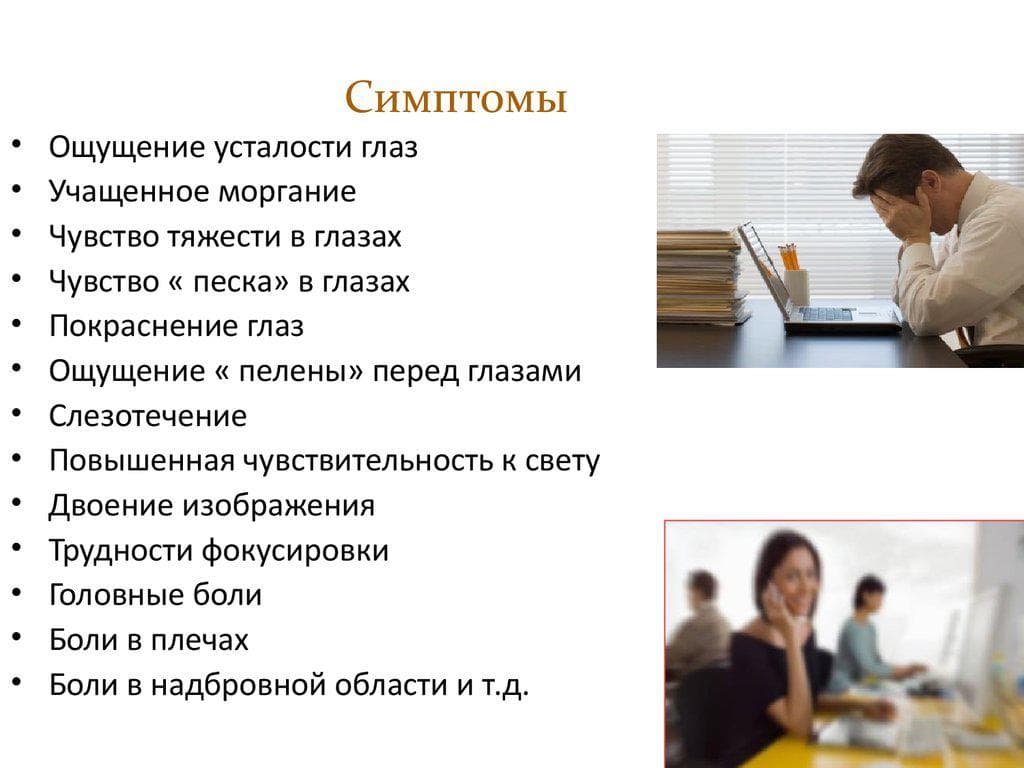 Симптомы

• Ощущение усталости глаз
• Учащенное моргание
• Чувство тяжести в глазах
• Чувство « песка» в глазах
• Покраснение глаз
• Ощущение « пелены» перед глазами
• Слезотечение
• Повышенная чувствительность к свету
• Двоение изображения
• Трудности фокусировки
• Головные боли
• Боли в плечах
• Боли в надбровной области и т.д.